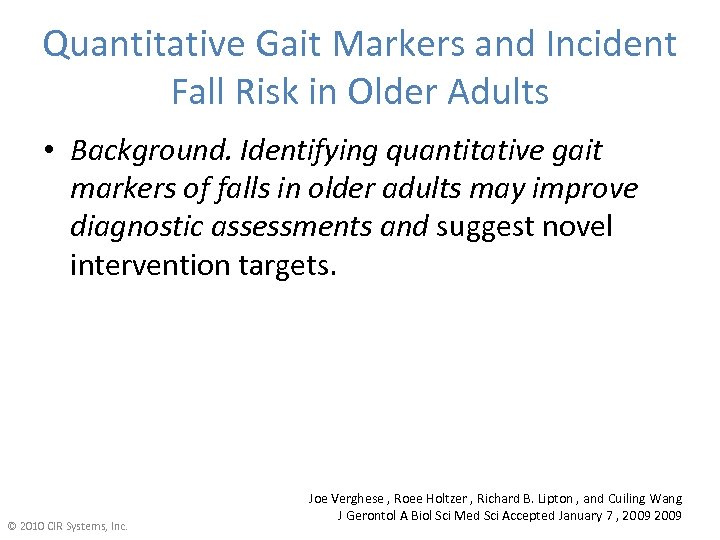 Quantitative Gait Markers and Incident Fall Risk in Older Adults

• Background. Identifying quantitative gait markers of falls in older adults may improve diagnostic assessments and suggest novel intervention targets.

Joe Verghese , Roee Holtzer , Richard B. Lipton , and Cuiling Wang
J Gerontol A Biol Sci Med Sci Accepted January 7 , 2009 2009

© 2010 CIR Systems, Inc.